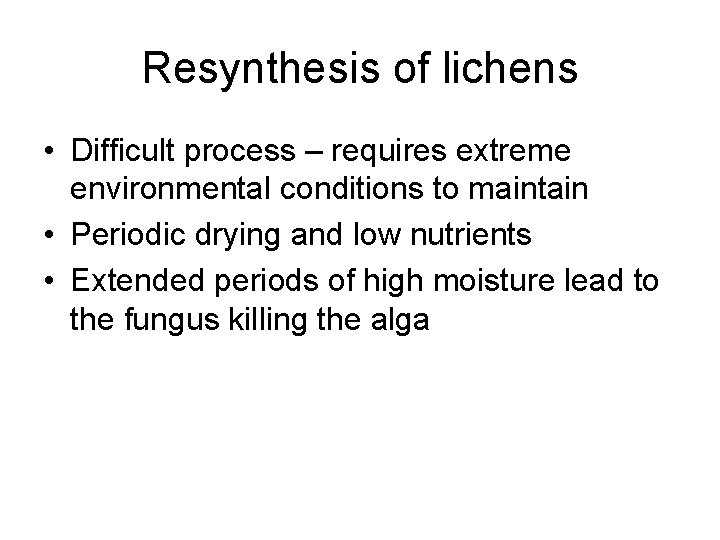 Resynthesis of lichens

• Difficult process – requires extreme environmental conditions to maintain
• Periodic drying and low nutrients
• Extended periods of high moisture lead to the fungus killing the alga